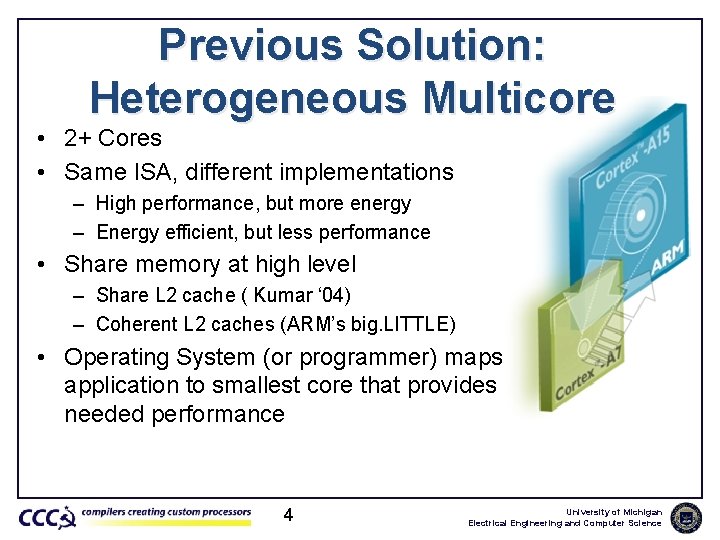 Previous Solution: Heterogeneous Multicore

• 2+ Cores
• Same ISA, different implementations
  – High performance, but more energy
  – Energy efficient, but less performance
• Share memory at high level
  – Share L2 cache ( Kumar '04)
  – Coherent L2 caches (ARM's big.LITTLE)
• Operating System (or programmer) maps application to smallest core that provides needed performance

Cortex™-A15
ARM
Cortex™-A7

CCC compilers creating custom processors

4

University of Michigan
Electrical Engineering and Computer Science